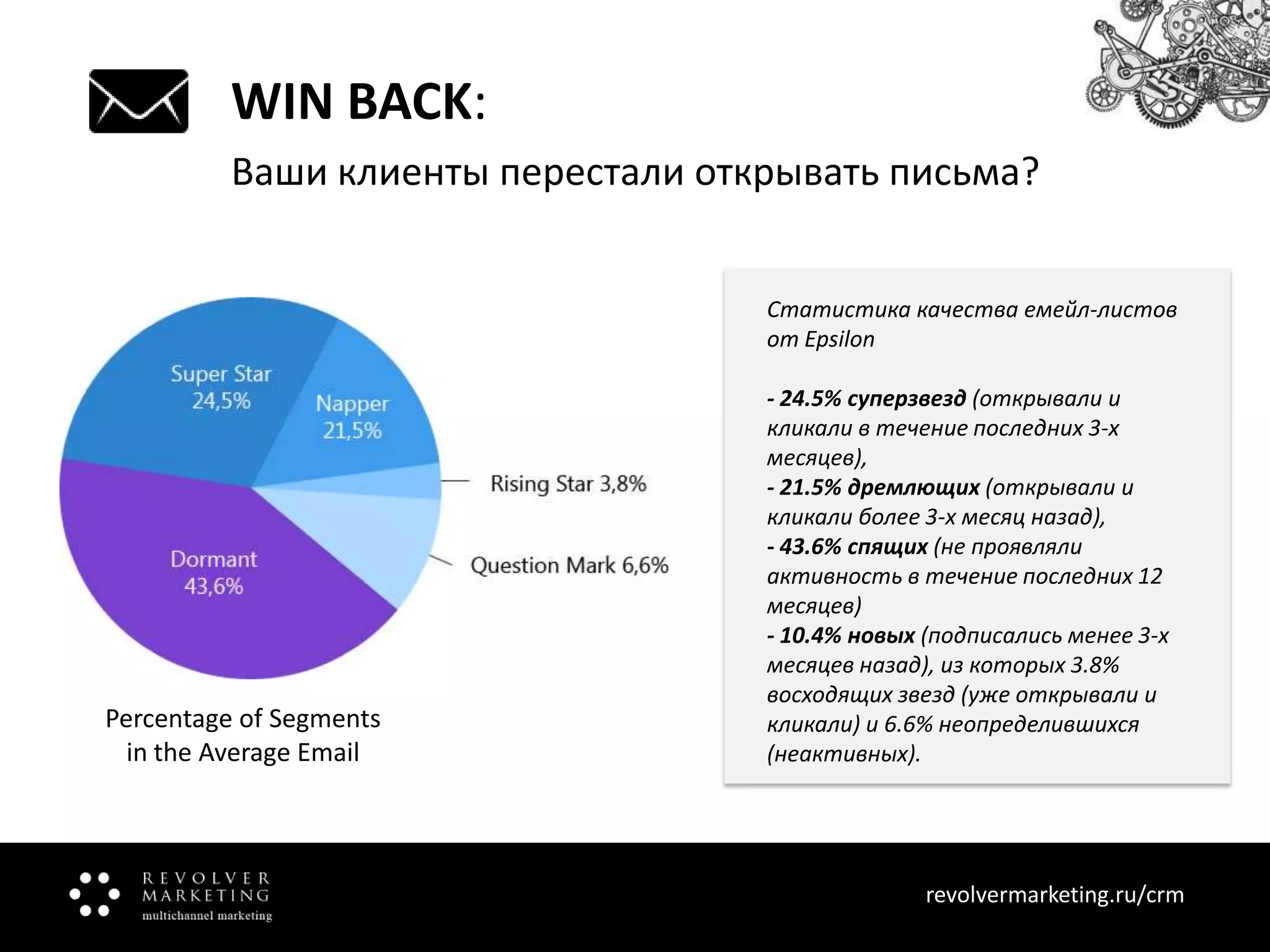 WIN BACK:

Ваши клиенты перестали открывать письма?

Super Star 24,5%
Napper 21,5%
Rising Star 3,8%
Question Mark 6,6%
Dormant 43,6%

Percentage of Segments in the Average Email

Статистика качества емейл-листов от Epsilon

- 24.5% суперзвезд (открывали и кликали в течение последних 3-х месяцев),
- 21.5% дремлющих (открывали и кликали более 3-х месяц назад),
- 43.6% спящих (не проявляли активность в течение последних 12 месяцев)
- 10.4% новых (подписались менее 3-х месяцев назад), из которых 3.8% восходящих звезд (уже открывали и кликали) и 6.6% неопределившихся (неактивных).

REVOLVER MARKETING
multichannel marketing

revolvermarketing.ru/crm